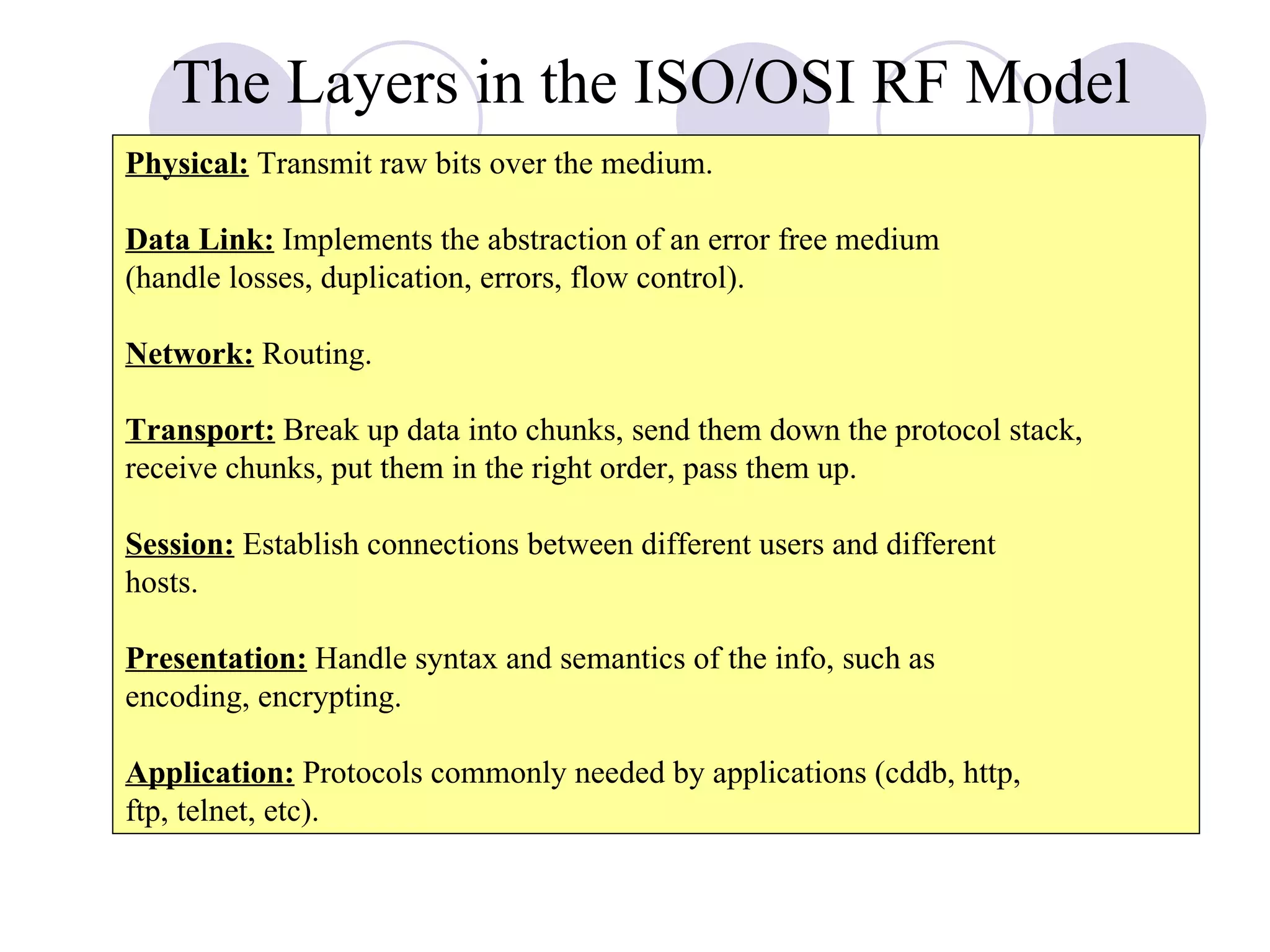 The Layers in the ISO/OSI RF Model

Physical: Transmit raw bits over the medium.

Data Link: Implements the abstraction of an error free medium (handle losses, duplication, errors, flow control).

Network: Routing.

Transport: Break up data into chunks, send them down the protocol stack, receive chunks, put them in the right order, pass them up.

Session: Establish connections between different users and different hosts.

Presentation: Handle syntax and semantics of the info, such as encoding, encrypting.

Application: Protocols commonly needed by applications (cddb, http, ftp, telnet, etc).